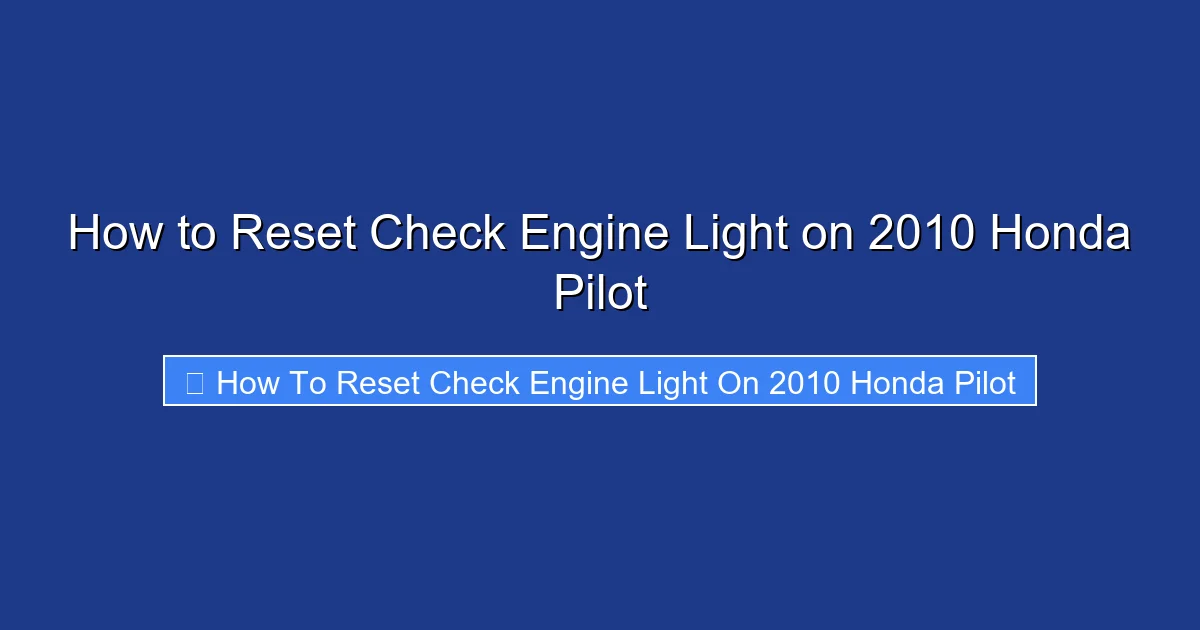 How to Reset Check Engine Light on 2010 Honda Pilot

How To Reset Check Engine Light On 2010 Honda Pilot